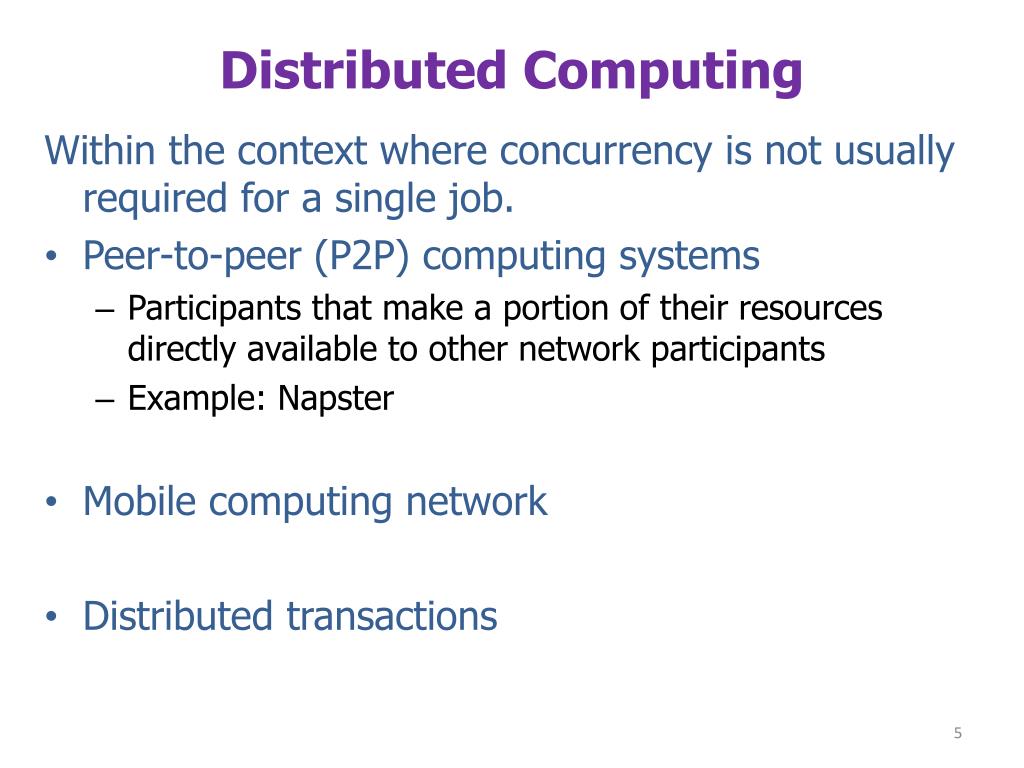 Distributed Computing

Within the context where concurrency is not usually required for a single job.

• Peer-to-peer (P2P) computing systems
– Participants that make a portion of their resources directly available to other network participants
– Example: Napster

• Mobile computing network

• Distributed transactions

5